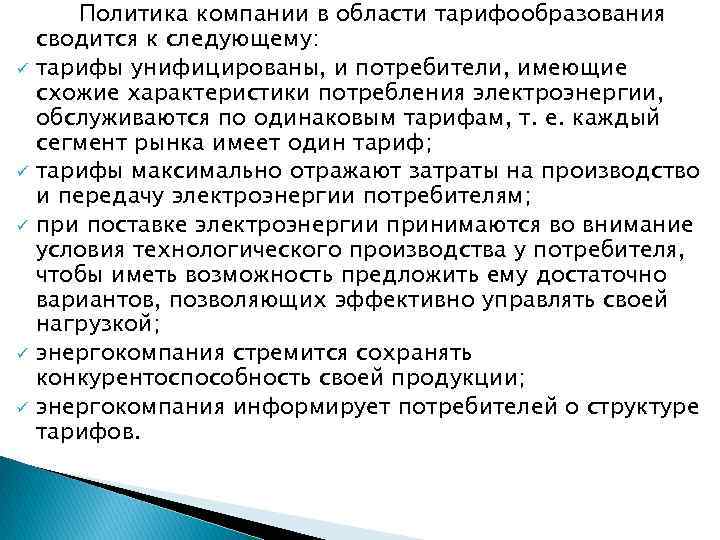 Политика компании в области тарифообразования сводится к следующему:

✓ тарифы унифицированы, и потребители, имеющие схожие характеристики потребления электроэнергии, обслуживаются по одинаковым тарифам, т. е. каждый сегмент рынка имеет один тариф;
✓ тарифы максимально отражают затраты на производство и передачу электроэнергии потребителям;
✓ при поставке электроэнергии принимаются во внимание условия технологического производства у потребителя, чтобы иметь возможность предложить ему достаточно вариантов, позволяющих эффективно управлять своей нагрузкой;
✓ энергокомпания стремится сохранять конкурентоспособность своей продукции;
✓ энергокомпания информирует потребителей о структуре тарифов.